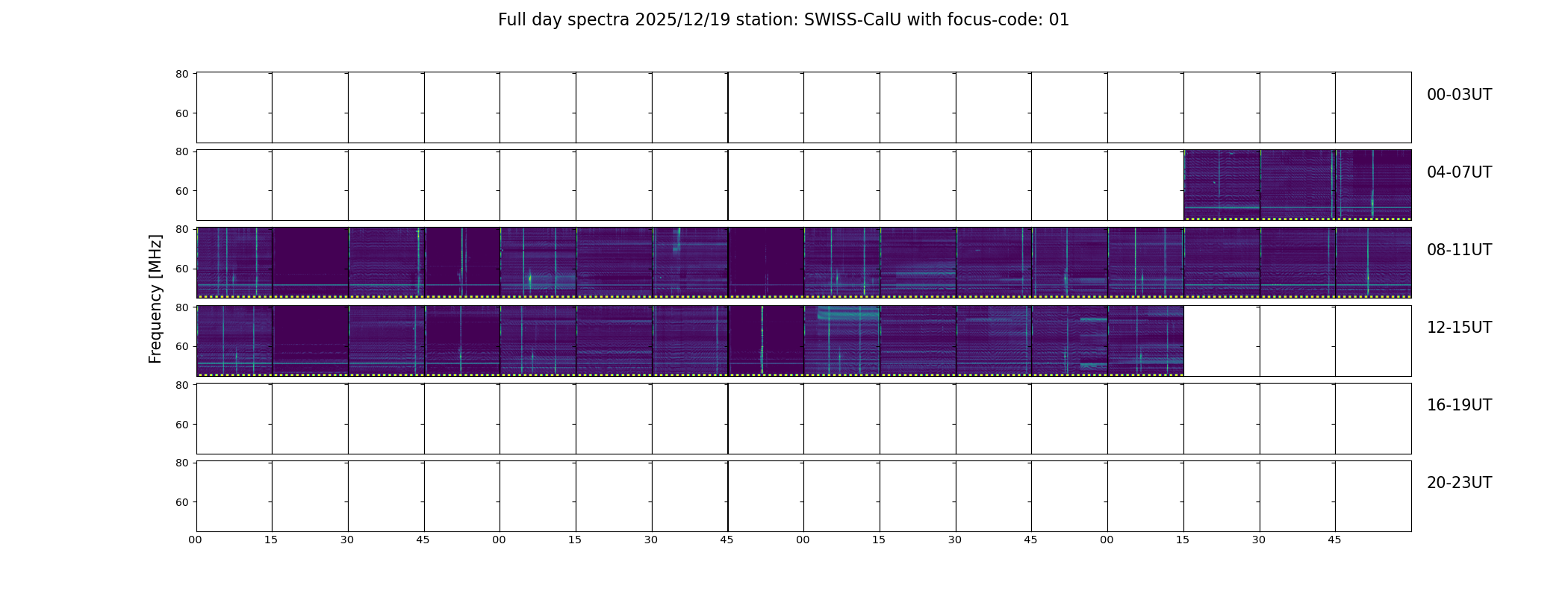 Full day spectra 2025/12/19 station: SWISS-CalU with focus-code: 01

Frequency [MHz]

80
60
00-03UT

80
60
04-07UT

80
60
08-11UT

80
60
12-15UT

80
60
16-19UT

80
60
20-23UT

00 15 30 45 00 15 30 45 00 15 30 45 00 15 30 45